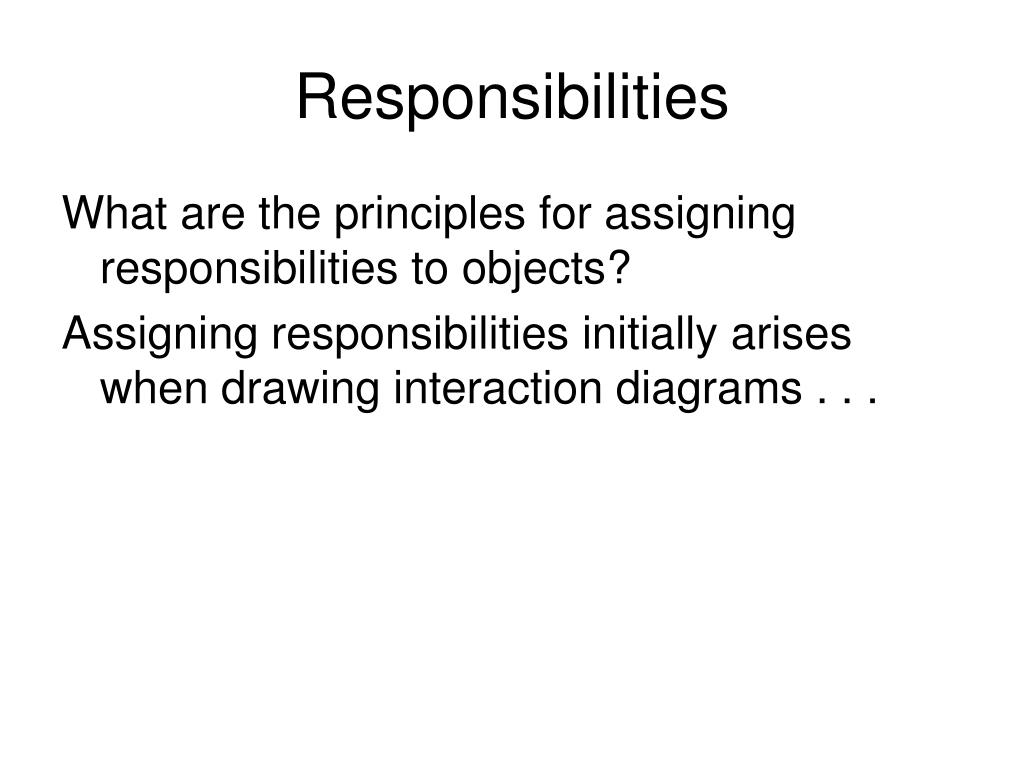 Responsibilities

What are the principles for assigning responsibilities to objects?

Assigning responsibilities initially arises when drawing interaction diagrams . . .